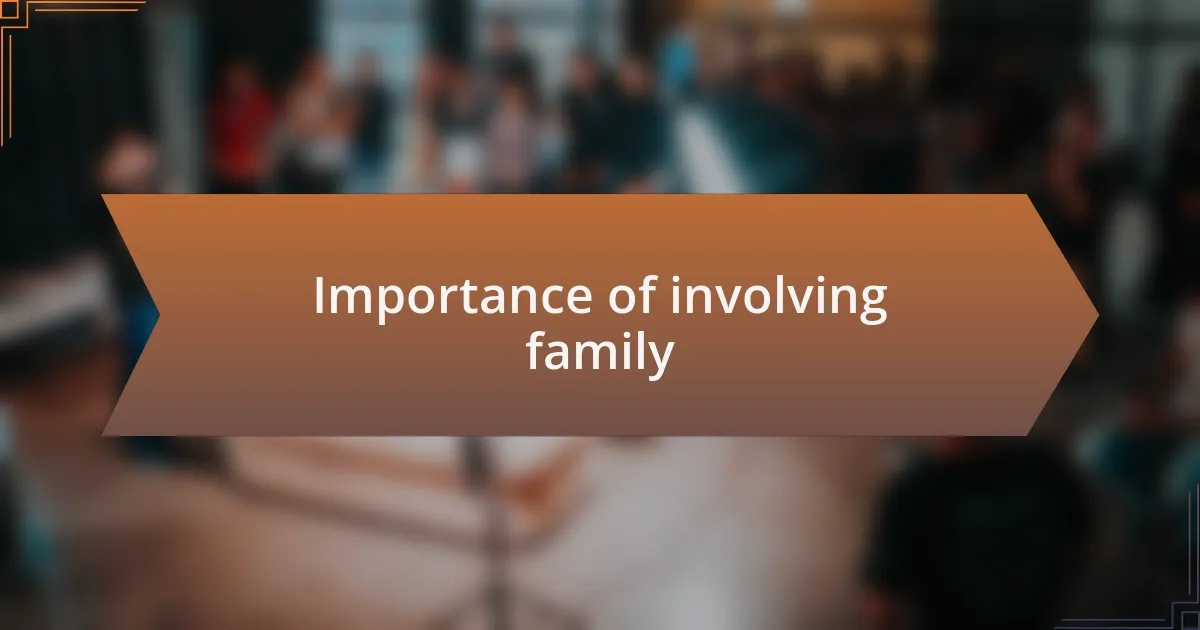 Importance of involving family